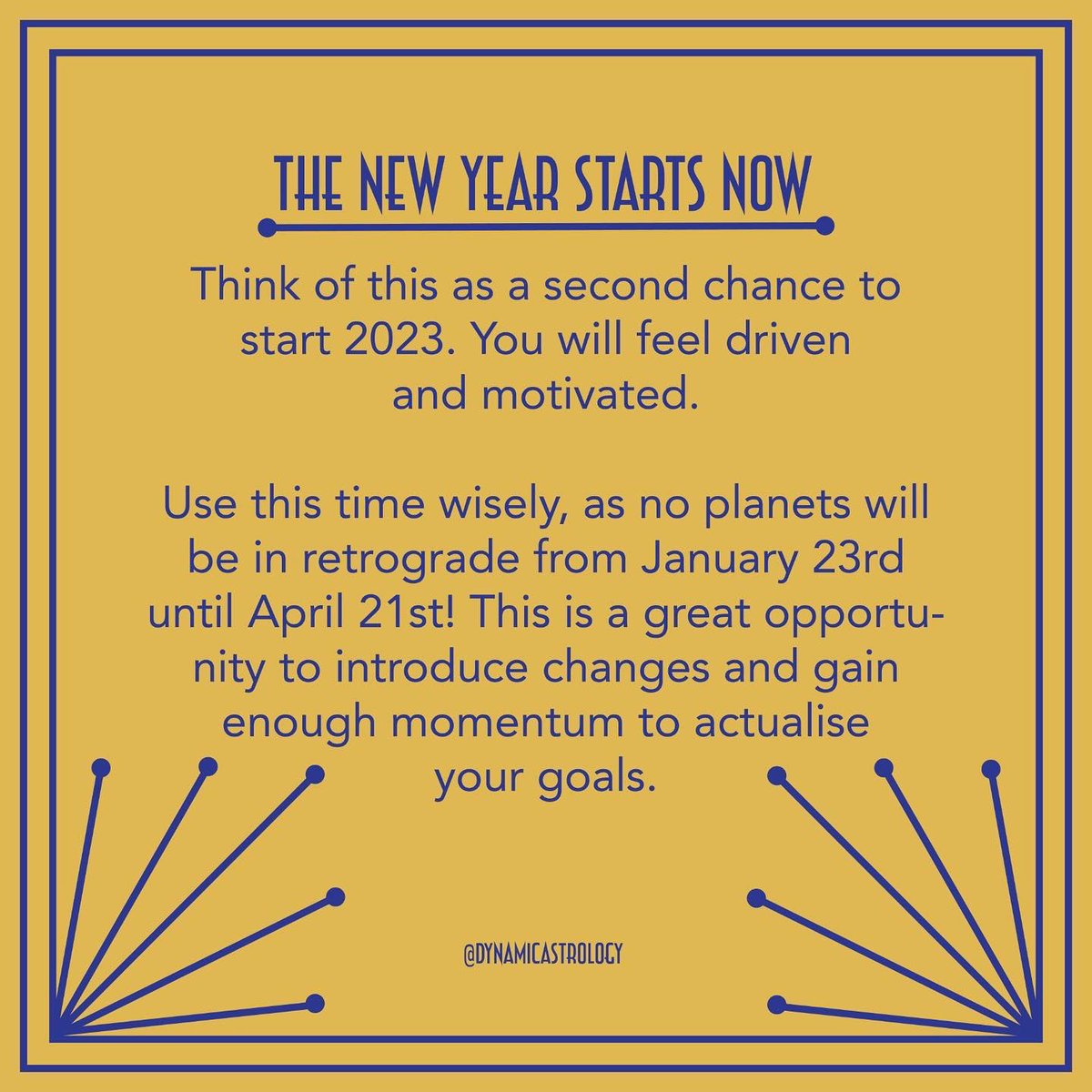 THE NEW YEAR STARTS NOW

Think of this as a second chance to start 2023. You will feel driven and motivated.

Use this time wisely, as no planets will be in retrograde from January 23rd until April 21st! This is a great opportunity to introduce changes and gain enough momentum to actualise your goals.

@DYNAMICASTROLOGY